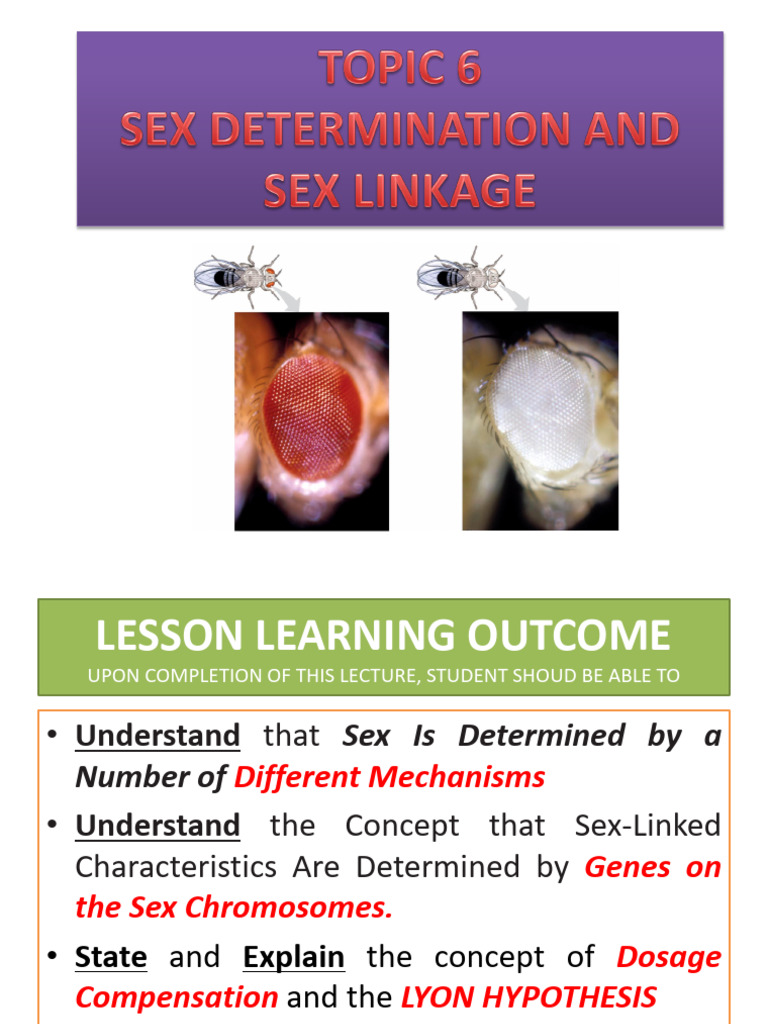 TOPIC 6
SEX DETERMINATION AND SEX LINKAGE

LESSON LEARNING OUTCOME
UPON COMPLETION OF THIS LECTURE, STUDENT SHOUD BE ABLE TO

• Understand that Sex Is Determined by a Number of Different Mechanisms
• Understand the Concept that Sex-Linked Characteristics Are Determined by Genes on the Sex Chromosomes.
• State and Explain the concept of Dosage Compensation and the LYON HYPOTHESIS